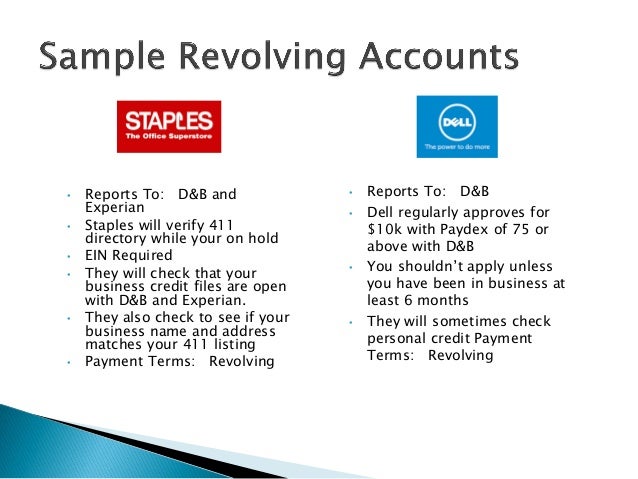 Sample Revolving Accounts

STAPLES
The Office Superstore

• Reports To: D&B and Experian
• Staples will verify 411 directory while your on hold
• EIN Required
• They will check that your business credit files are open with D&B and Experian.
• They also check to see if your business name and address matches your 411 listing
• Payment Terms: Revolving

DELL
The power to do more

• Reports To: D&B
• Dell regularly approves for $10k with Paydex of 75 or above with D&B
• You shouldn't apply unless you have been in business at least 6 months
• They will sometimes check personal credit Payment Terms: Revolving